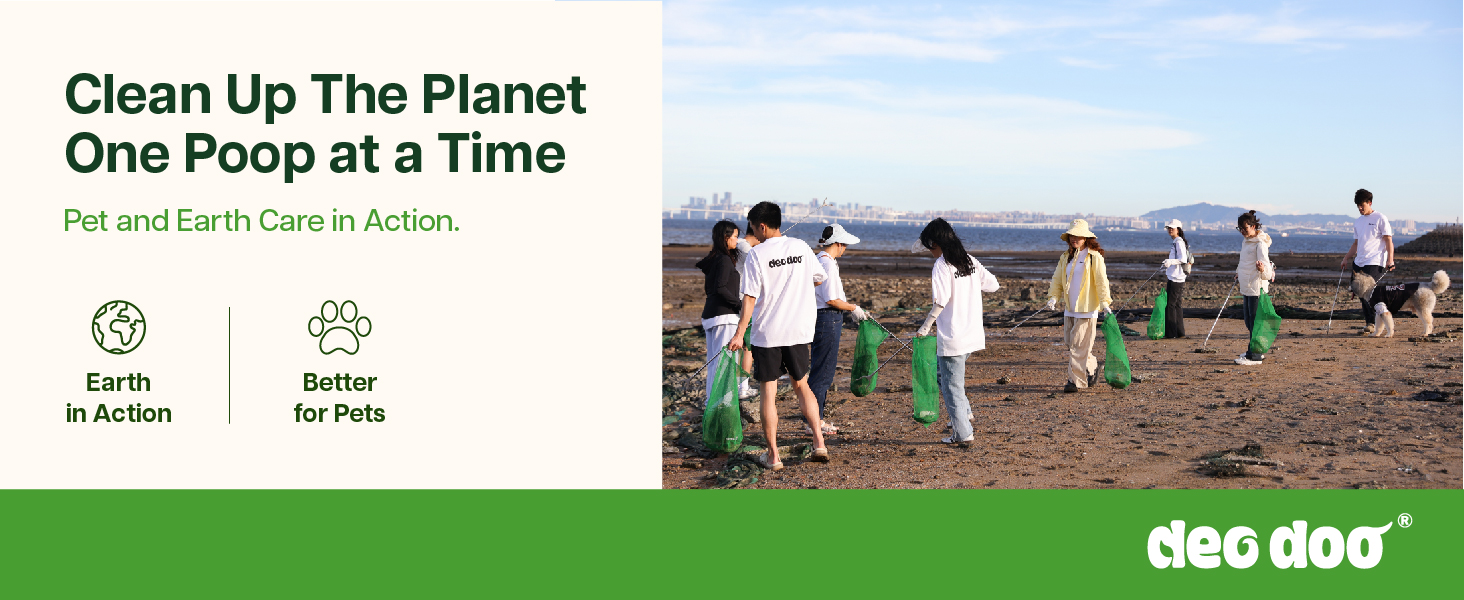 Clean Up The Planet One Poop at a Time

Pet and Earth Care in Action.

Earth in Action

Better for Pets

deo doo

deo doo®